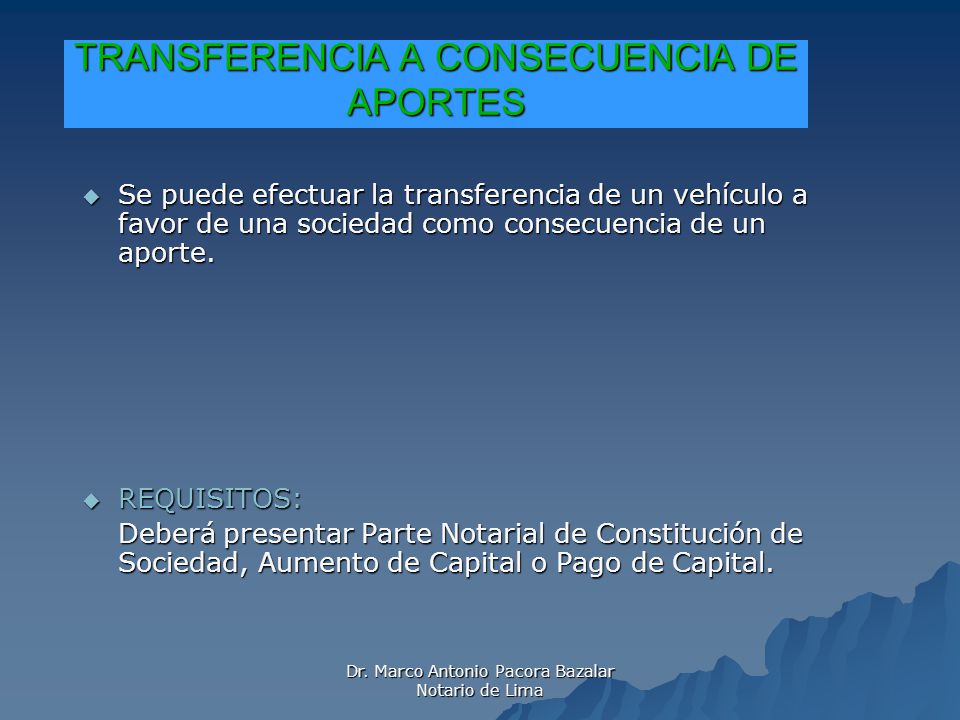 TRANSFERENCIA A CONSECUENCIA DE APORTES

Se puede efectuar la transferencia de un vehículo a favor de una sociedad como consecuencia de un aporte.

REQUISITOS:

Deberá presentar Parte Notarial de Constitución de Sociedad, Aumento de Capital o Pago de Capital.

Dr. Marco Antonio Pacora Bazalar
Notario de Lima